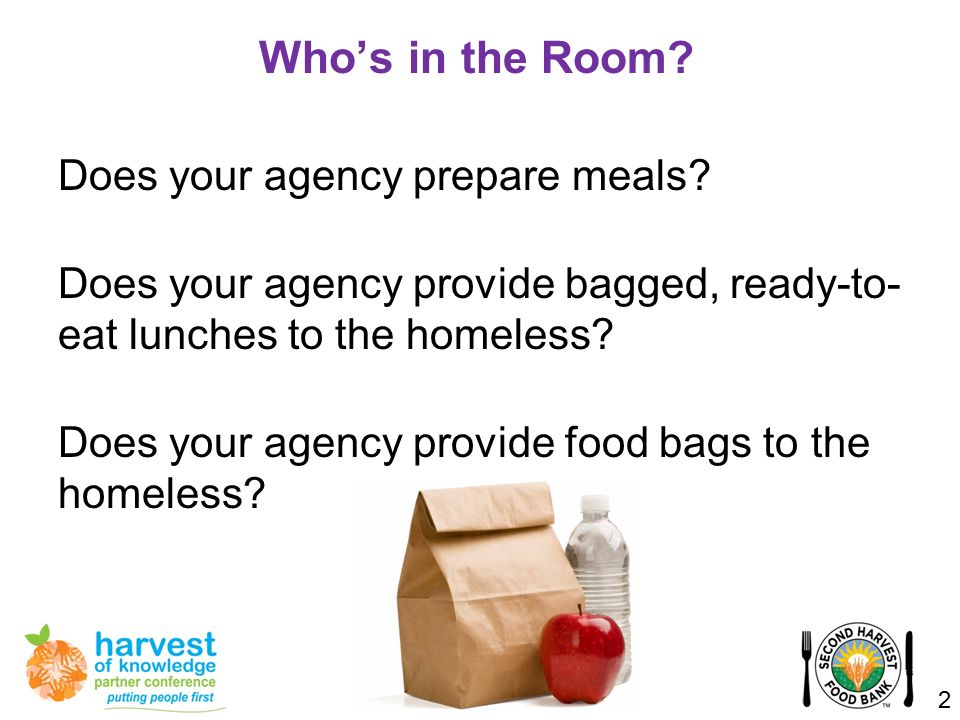 Who's in the Room?

Does your agency prepare meals?

Does your agency provide bagged, ready-to-eat lunches to the homeless?

Does your agency provide food bags to the homeless?

harvest of knowledge partner conference putting people first

SECOND HARVEST FOOD BANK ™

2